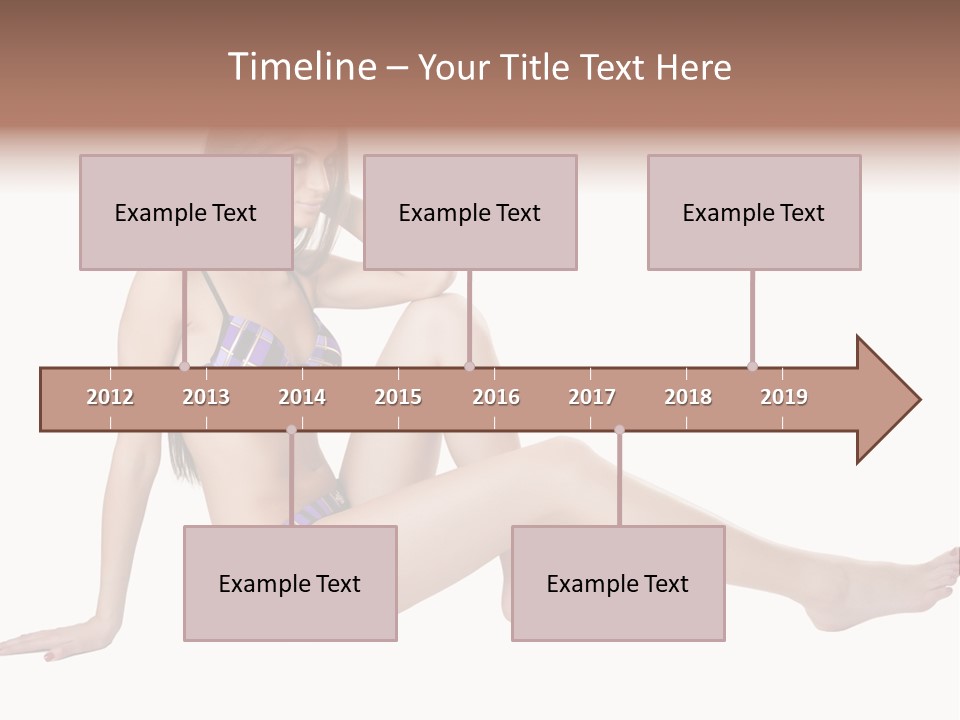 Timeline – Your Title Text Here

Example Text

Example Text

Example Text

2012 2013 2014 2015 2016 2017 2018 2019

Example Text

Example Text